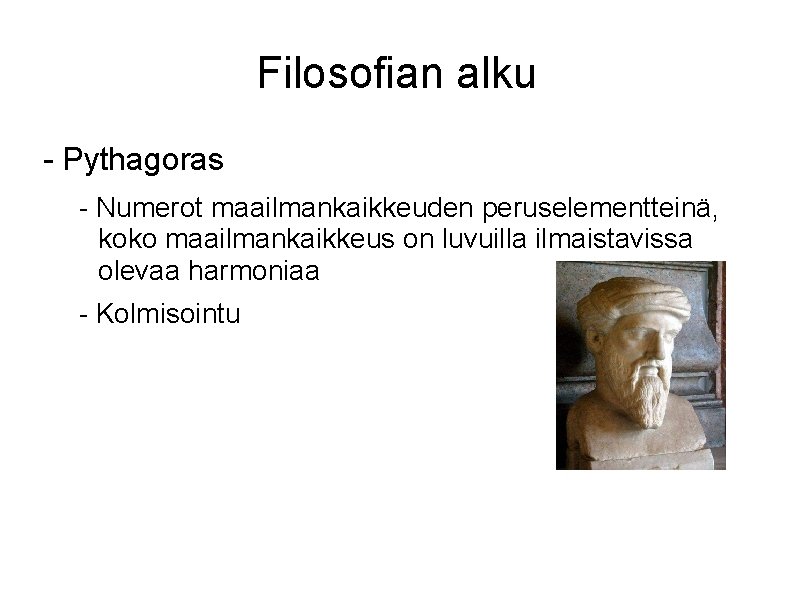 Filosofian alku

- Pythagoras

- Numerot maailmankaikkeuden peruselementteinä, koko maailmankaikkeus on luvuilla ilmaistavissa olevaa harmoniaa

- Kolmisointu